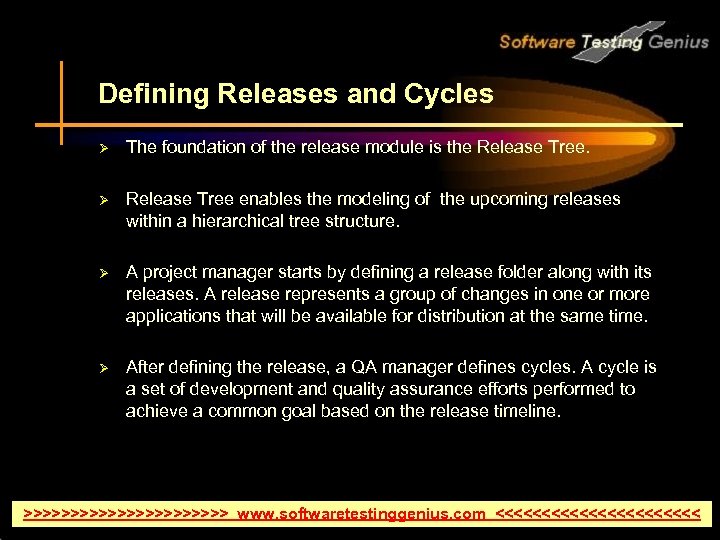 Software Testing Genius

Defining Releases and Cycles

➢ The foundation of the release module is the Release Tree.

➢ Release Tree enables the modeling of the upcoming releases within a hierarchical tree structure.

➢ A project manager starts by defining a release folder along with its releases. A release represents a group of changes in one or more applications that will be available for distribution at the same time.

➢ After defining the release, a QA manager defines cycles. A cycle is a set of development and quality assurance efforts performed to achieve a common goal based on the release timeline.

>>>>>>>>>>>>>>>>>>>>>> www.softwaretestinggenius.com <<<<<<<<<<<<<<<<<<<<<<